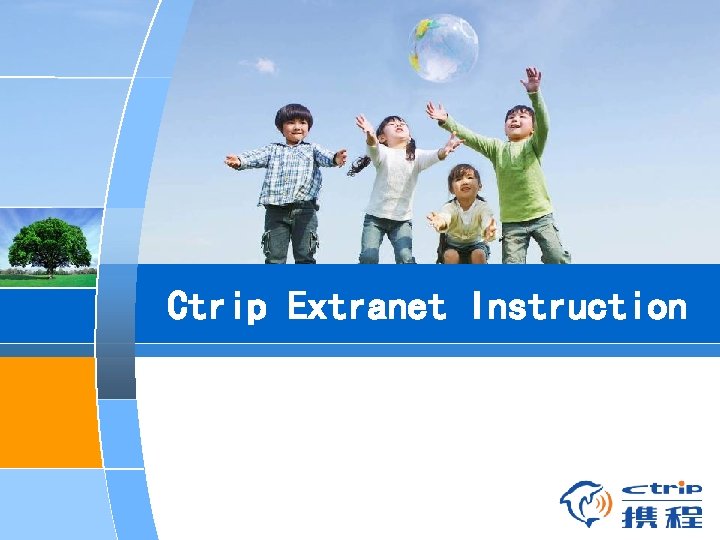 Ctrip Extranet Instruction

ctrip
携程